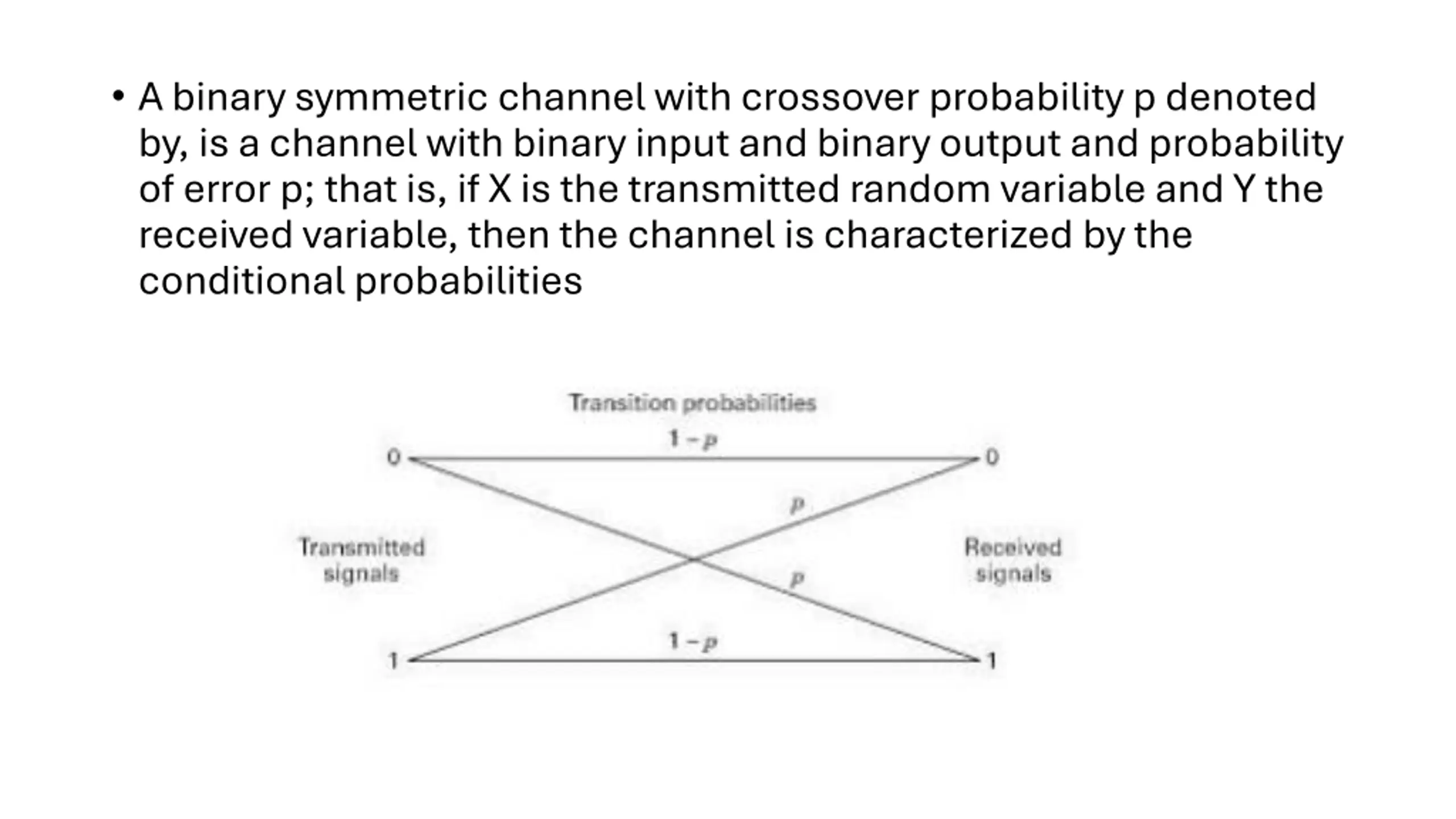 • A binary symmetric channel with crossover probability p denoted by, is a channel with binary input and binary output and probability of error p; that is, if X is the transmitted random variable and Y the received variable, then the channel is characterized by the conditional probabilities

Transition probabilities

$1-p$

0

0

$p$

Transmitted signals

Received signals

$p$

$1-p$

1

1